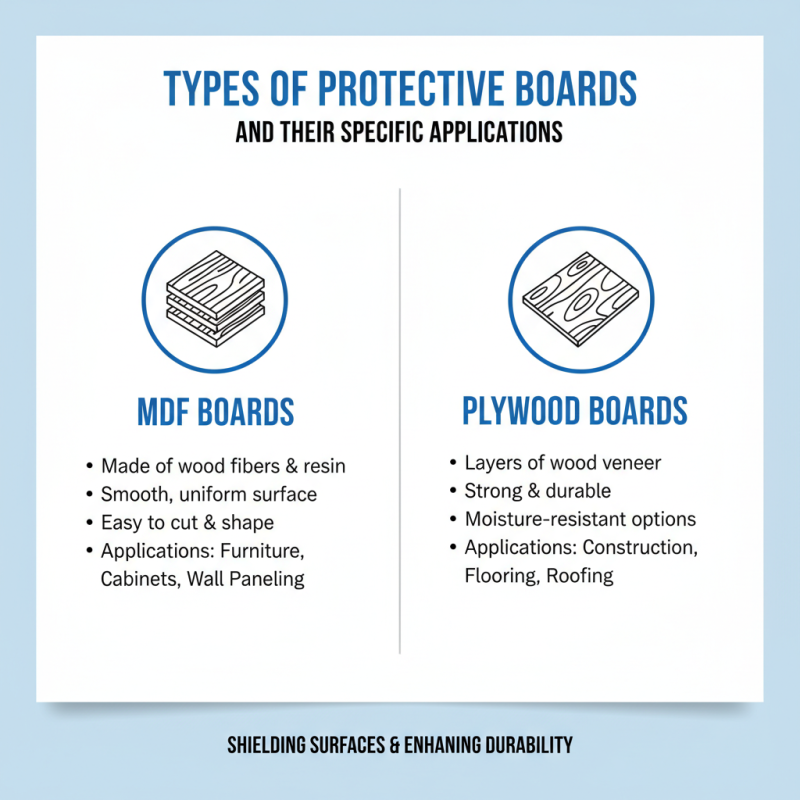 TYPES OF PROTECTIVE BOARDS
AND THEIR SPECIFIC APPLICATIONS

MDF BOARDS

• Made of wood fibers & resin
• Smooth, uniform surface
• Easy to cut & shape
• Applications: Furniture, Cabinets, Wall Paneling

PLYWOOD BOARDS

• Layers of wood veneer
• Strong & durable
• Moisture-resistant options
• Applications: Construction, Flooring, Roofing

SHIELDING SURFACES & ENHANING DURABILITY